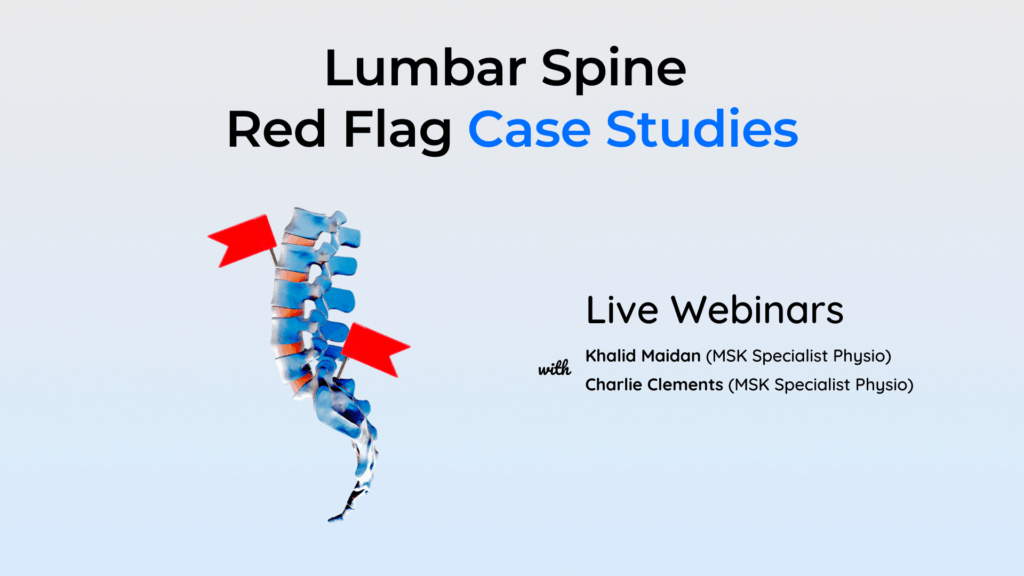 Lumbar Spine
Red Flag Case Studies

Live Webinars

with

Khalid Maidan (MSK Specialist Physio)
Charlie Clements (MSK Specialist Physio)